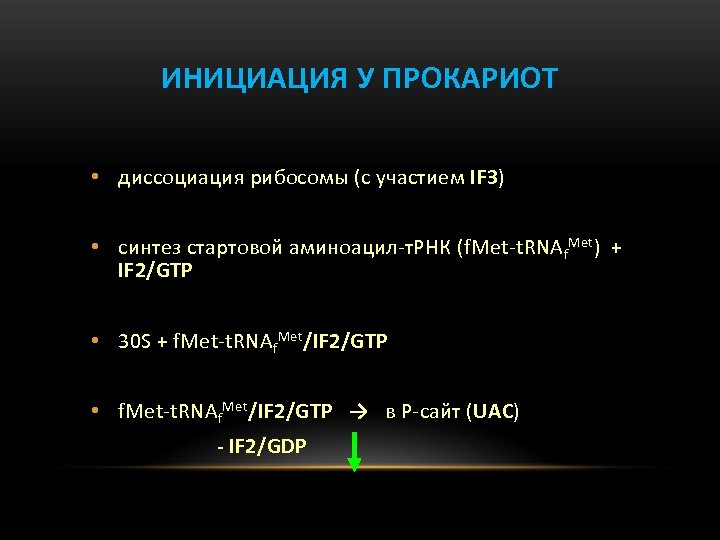 ИНИЦИАЦИЯ У ПРОКАРИОТ

• диссоциация рибосомы (с участием IF3)

• синтез стартовой аминоацил-тРНК (fMet-tRNA$_f^{Met}$) + IF2/GTP

• 30S + fMet-tRNA$_f^{Met}$/IF2/GTP

• fMet-tRNA$_f^{Met}$/IF2/GTP → в P-сайт (UAC)

- IF2/GDP